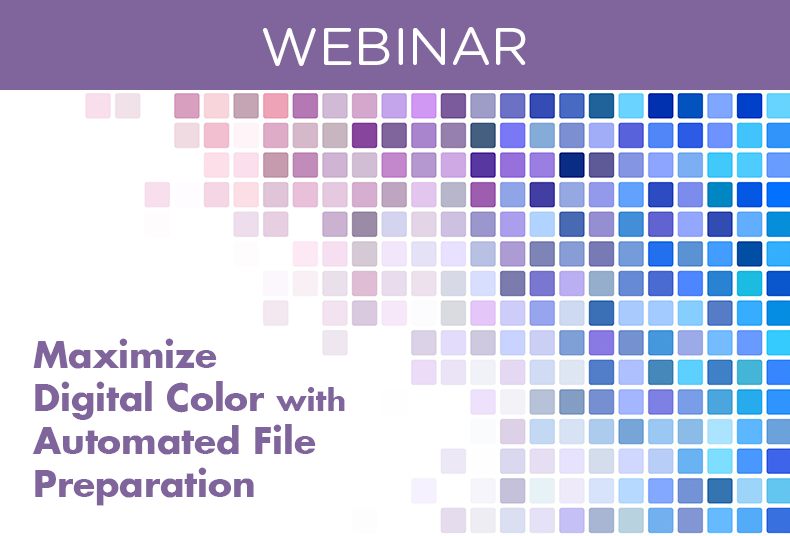 WEBINAR

Maximize Digital Color with Automated File Preparation